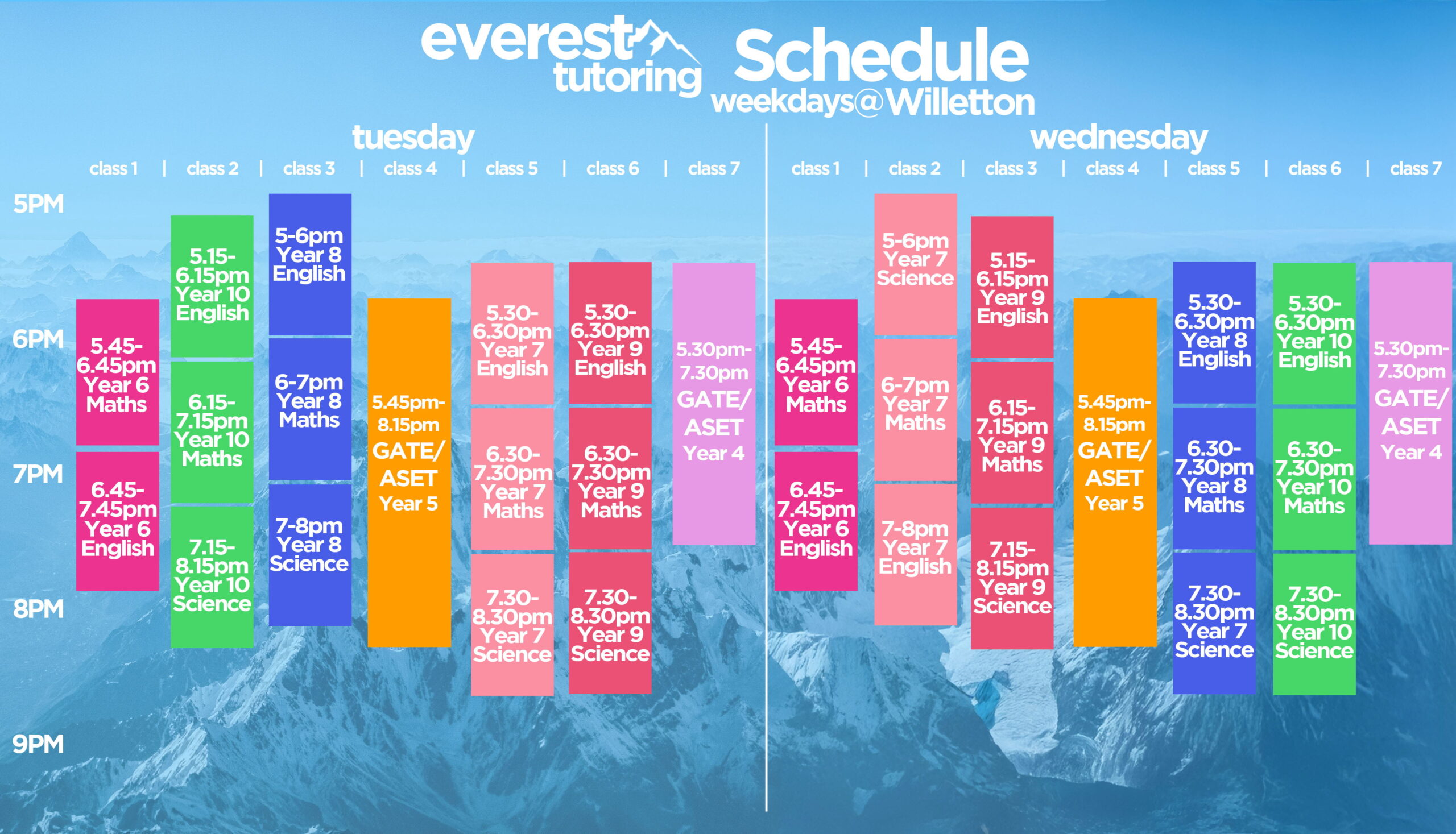 everest tutoring Schedule weekdays@Willetton

tuesday

class 1 | class 2 | class 3 | class 4 | class 5 | class 6 | class 7

5PM
6PM
7PM
8PM
9PM

5.45-6.45pm Year 6 Maths
6.45-7.45pm Year 6 English

5.15-6.15pm Year 10 English
6.15-7.15pm Year 10 Maths
7.15-8.15pm Year 10 Science

5-6pm Year 8 English
6-7pm Year 8 Maths
7-8pm Year 8 Science

5.45pm-8.15pm GATE/ ASET Year 5

5.30-6.30pm Year 7 English
6.30-7.30pm Year 7 Maths
7.30-8.30pm Year 7 Science

5.30-6.30pm Year 9 English
6.30-7.30pm Year 9 Maths
7.30-8.30pm Year 9 Science

5.30pm-7.30pm GATE/ ASET Year 4

wednesday

class 1 | class 2 | class 3 | class 4 | class 5 | class 6 | class 7

5.45-6.45pm Year 6 Maths
6.45-7.45pm Year 6 English

5-6pm Year 7 Science
6-7pm Year 7 Maths
7-8pm Year 7 English

5.15-6.15pm Year 9 English
6.15-7.15pm Year 9 Maths
7.15-8.15pm Year 9 Science

5.45pm-8.15pm GATE/ ASET Year 5

5.30-6.30pm Year 8 English
6.30-7.30pm Year 8 Maths
7.30-8.30pm Year 7 Science

5.30-6.30pm Year 10 English
6.30-7.30pm Year 10 Maths
7.30-8.30pm Year 10 Science

5.30pm-7.30pm GATE/ ASET Year 4